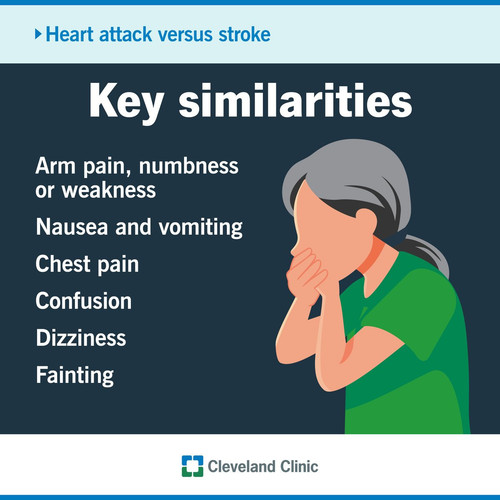 Heart attack versus stroke

Key similarities

Arm pain, numbness or weakness

Nausea and vomiting

Chest pain

Confusion

Dizziness

Fainting

Cleveland Clinic